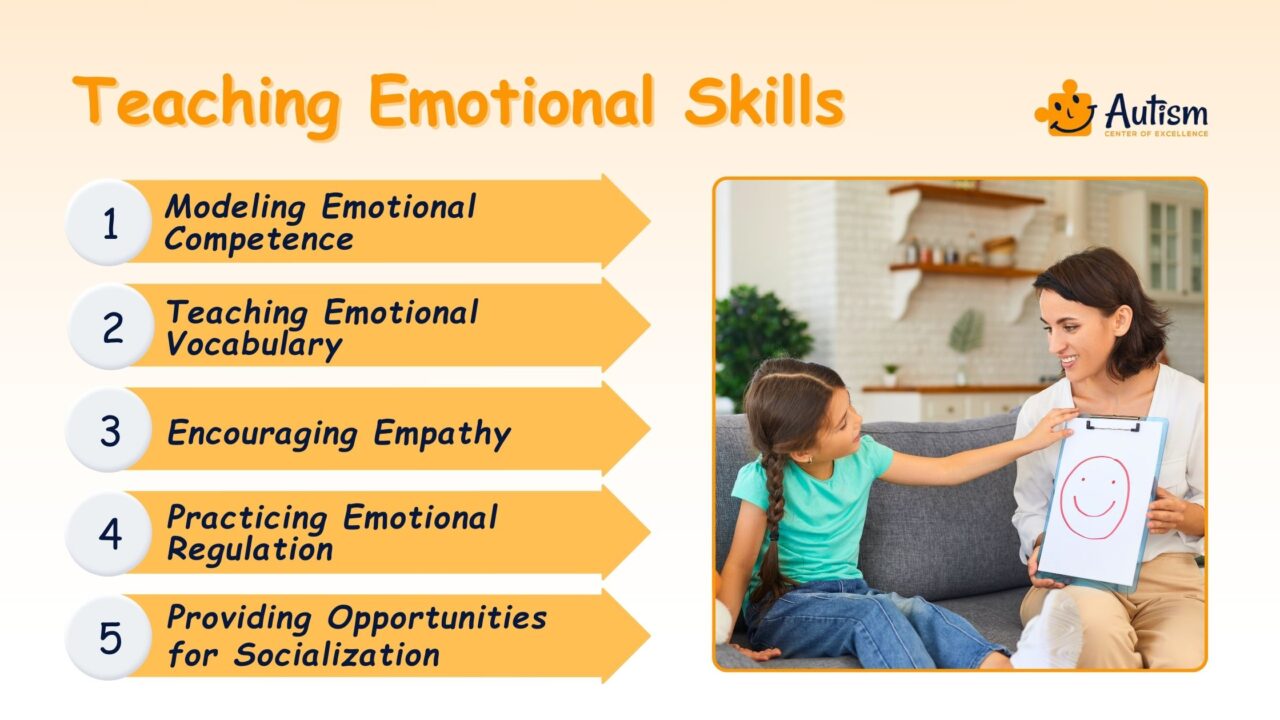 Teaching Emotional Skills

Autism
CENTER OF EXCELLENCE

1 Modeling Emotional Competence

2 Teaching Emotional Vocabulary

3 Encouraging Empathy

4 Practicing Emotional Regulation

5 Providing Opportunities for Socialization